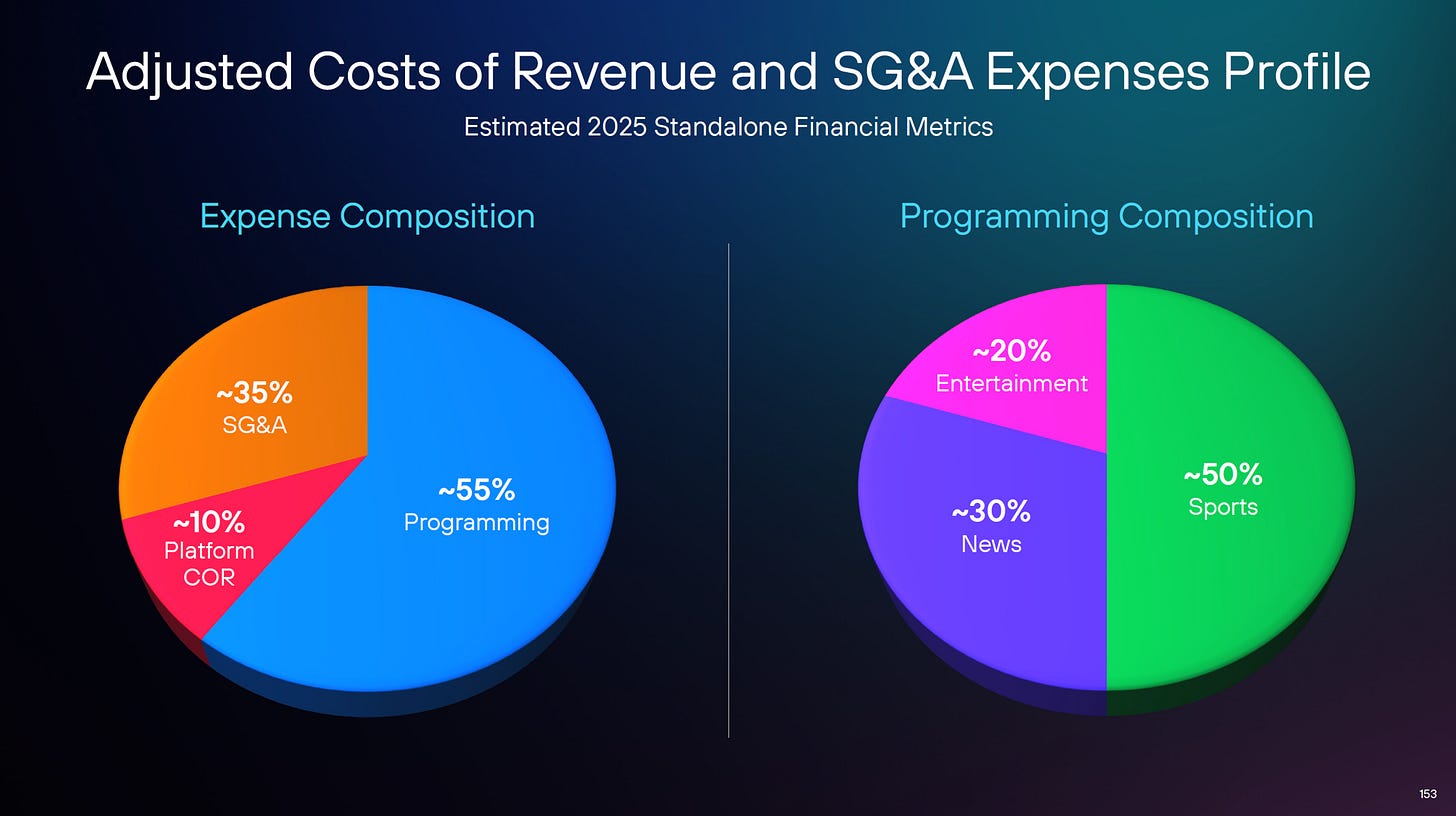 Adjusted Costs of Revenue and SG&A Expenses Profile

Estimated 2025 Standalone Financial Metrics

Expense Composition

~35%
SG&A

~10%
Platform
COR

~55%
Programming

Programming Composition

~20%
Entertainment

~30%
News

~50%
Sports

153